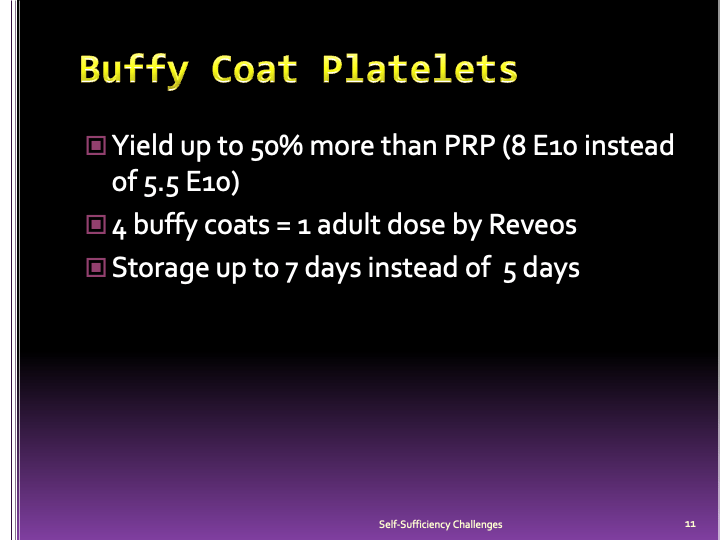 Buffy Coat Platelets

Yield up to 50% more than PRP (8 E10 instead of 5.5 E10)

4 buffy coats = 1 adult dose by Reveos

Storage up to 7 days instead of 5 days

Self-Sufficiency Challenges

11